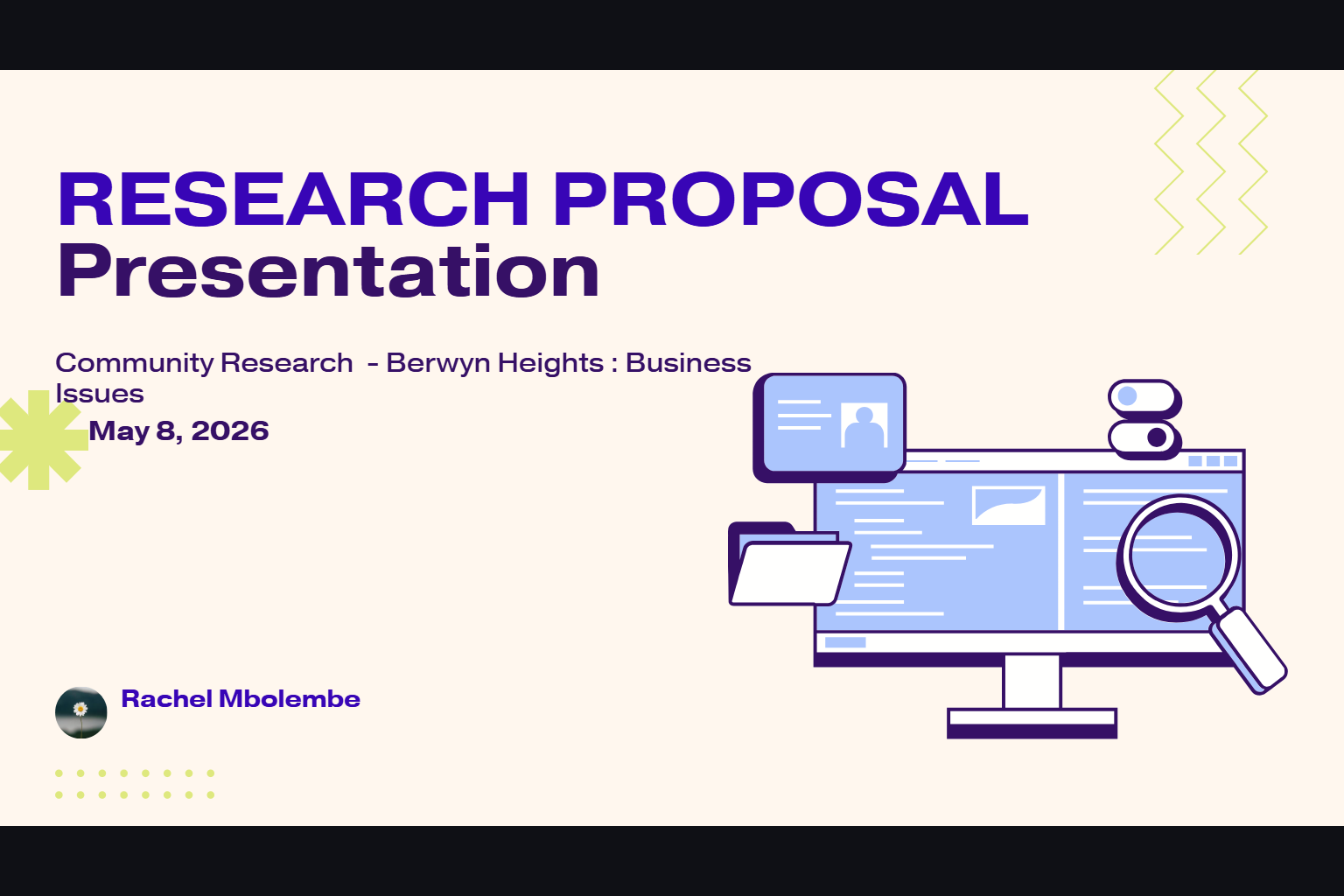 RESEARCH PROPOSAL
Presentation

Community Research - Berwyn Heights : Business Issues

May 8, 2026

Rachel Mbolembe